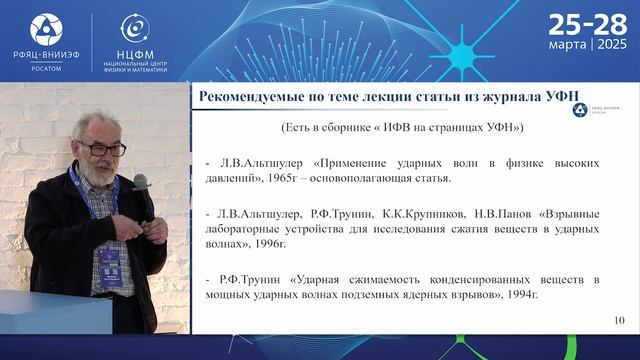 РФЯЦ-ВНИИЭФ
РОСАТОМ

НЦФМ
НАЦИОНАЛЬНЫЙ ЦЕНТР ФИЗИКИ И МАТЕМАТИКИ

25-28
марта | 2025

Рекомендуемые по теме лекции статьи из журнала УФН

РФЯЦ-ВНИИЭФ
РОСАТОМ

(Есть в сборнике « ИФВ на страницах УФН»)

- Л.В.Альтшулер «Применение ударных волн в физике высоких давлений», 1965г – основополагающая статья.

- Л.В.Альтшулер, Р.Ф.Трунин, К.К.Крупников, Н.В.Панов «Взрывные лабораторные устройства для исследования сжатия веществ в ударных волнах», 1996г.

- Р.Ф.Трунин «Ударная сжимаемость конденсированных веществ в мощных ударных волнах подземных ядерных взрывов», 1994г.

10